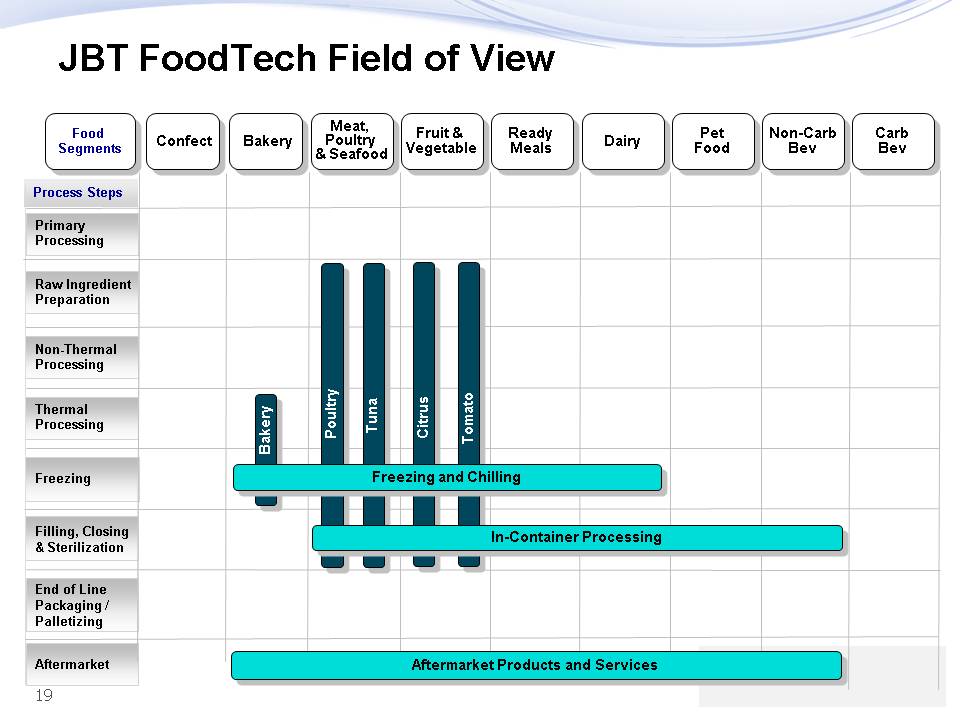 JBT FoodTech Field of View

Food Segments

Confect

Bakery

Meat, Poultry & Seafood

Fruit & Vegetable

Ready Meals

Dairy

Pet Food

Non-Carb Bev

Carb Bev

Process Steps

Primary Processing

Raw Ingredient Preparation

Non-Thermal Processing

Thermal Processing

Freezing

Filling, Closing & Sterilization

End of Line Packaging / Palletizing

Aftermarket

Bakery

Poultry

Tuna

Citrus

Tomato

Freezing and Chilling

In-Container Processing

Aftermarket Products and Services

19